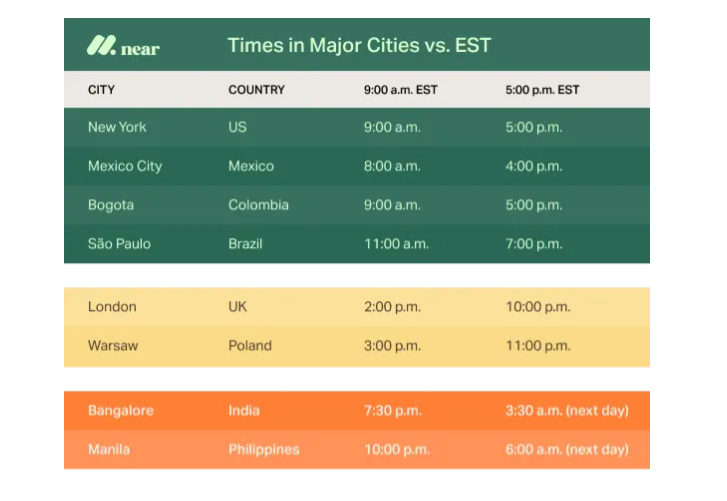 near

Times in Major Cities vs. EST

| CITY | COUNTRY | 9:00 a.m. EST | 5:00 p.m. EST |
|---|---|---|---|
| New York | US | 9:00 a.m. | 5:00 p.m. |
| Mexico City | Mexico | 8:00 a.m. | 4:00 p.m. |
| Bogota | Colombia | 9:00 a.m. | 5:00 p.m. |
| São Paulo | Brazil | 11:00 a.m. | 7:00 p.m. |
| London | UK | 2:00 p.m. | 10:00 p.m. |
| Warsaw | Poland | 3:00 p.m. | 11:00 p.m. |
| Bangalore | India | 7:30 p.m. | 3:30 a.m. (next day) |
| Manila | Philippines | 10:00 p.m. | 6:00 a.m. (next day) |